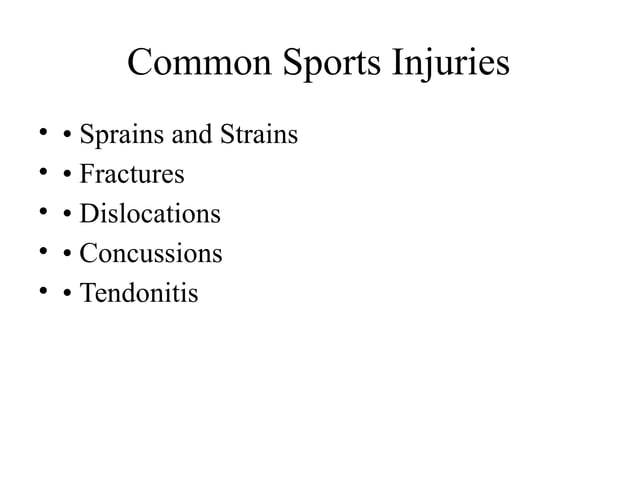 Common Sports Injuries

• • Sprains and Strains
• • Fractures
• • Dislocations
• • Concussions
• • Tendonitis